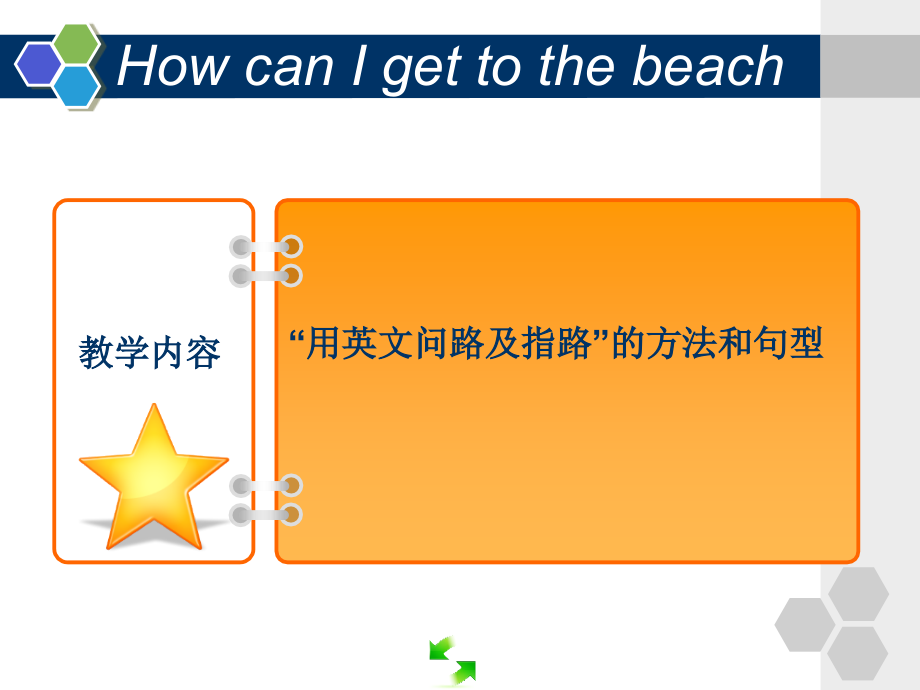 How can I get to the beach

教学内容

“用英文问路及指路”的方法和句型